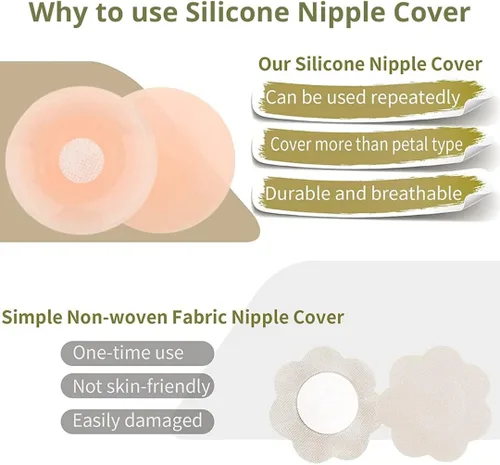 Why to use Silicone Nipple Cover

Our Silicone Nipple Cover

Can be used repeatedly

Cover more than petal type

Durable and breathable

Simple Non-woven Fabric Nipple Cover

One-time use

Not skin-friendly

Easily damaged